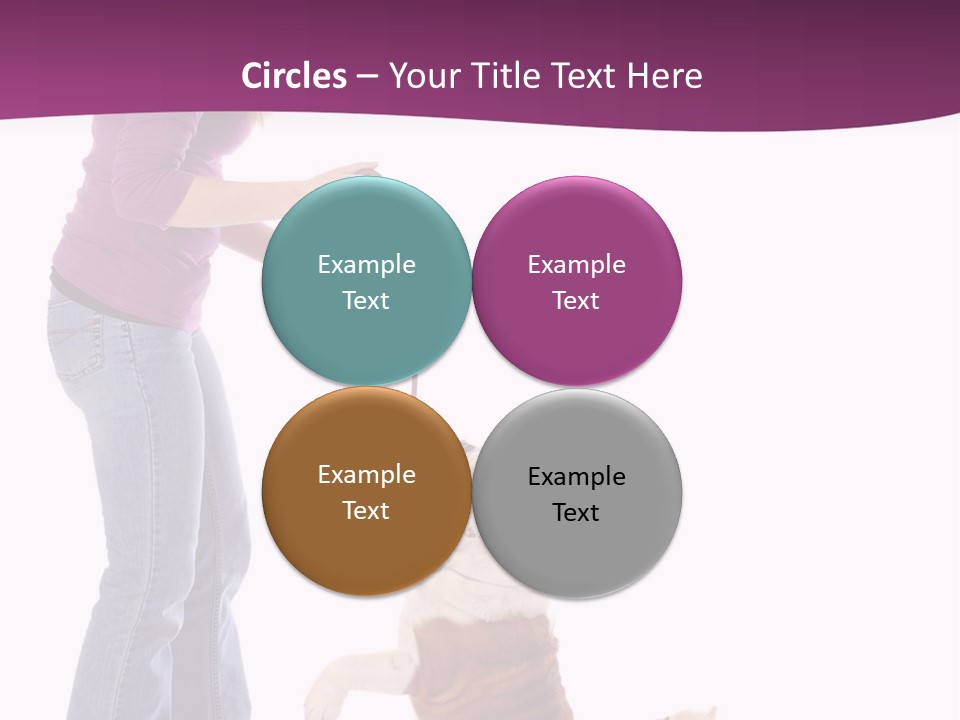 Circles – Your Title Text Here

Example Text

Example Text

Example Text

Example Text